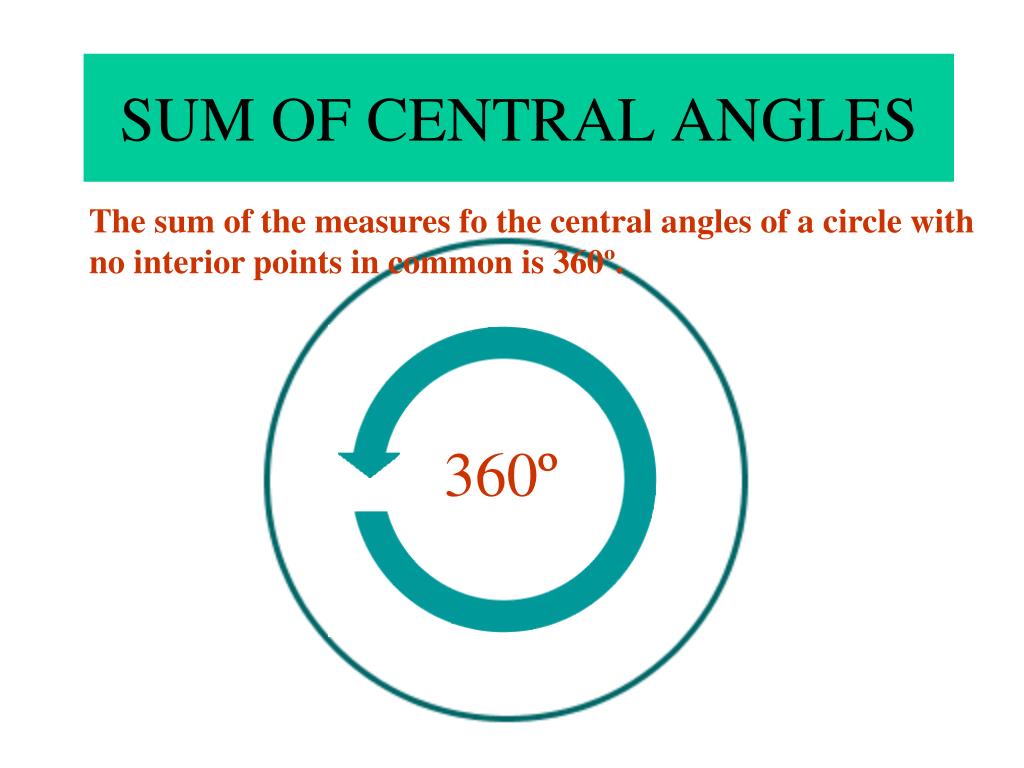 SUM OF CENTRAL ANGLES

The sum of the measures fo the central angles of a circle with no interior points in common is 360º.

360º